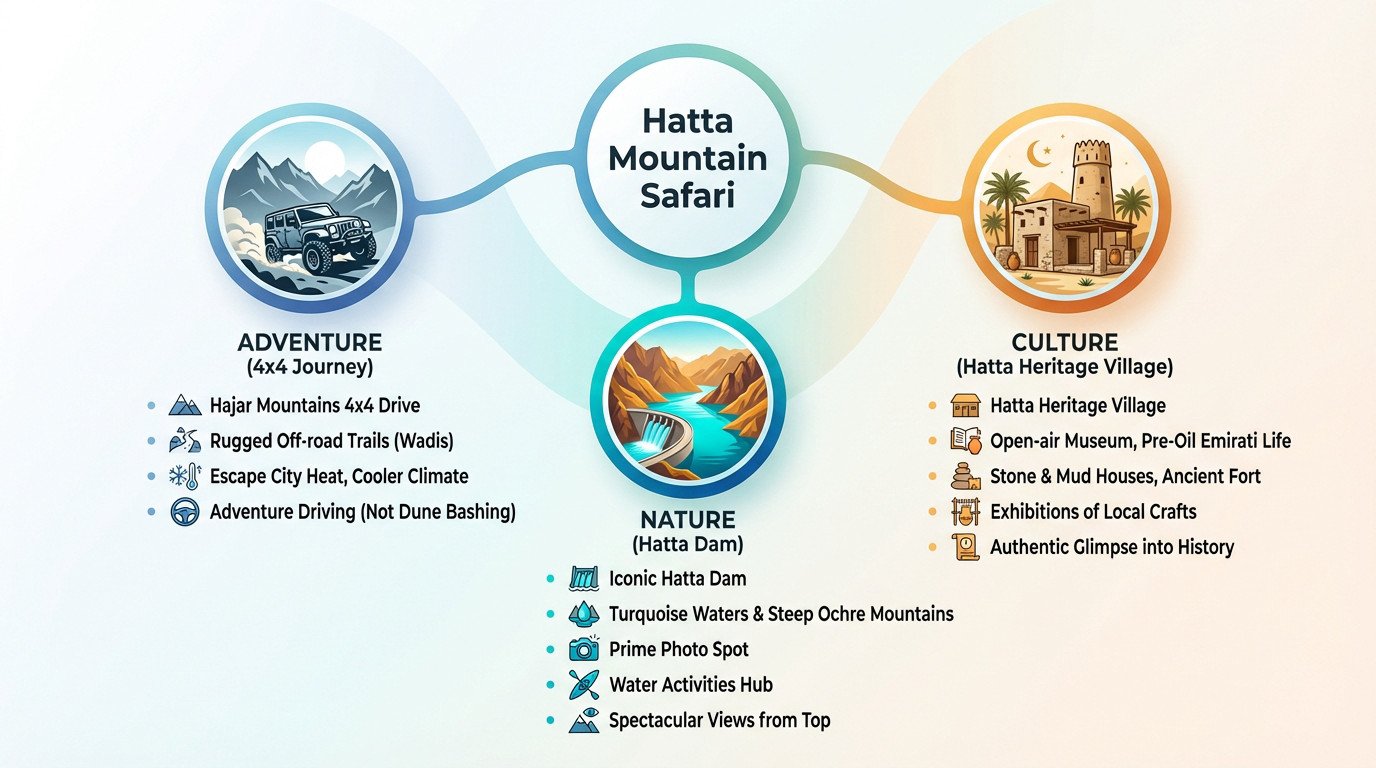 Hatta Mountain Safari

ADVENTURE
(4x4 Journey)

- Hajar Mountains 4x4 Drive
- Rugged Off-road Trails (Wadis)
- Escape City Heat, Cooler Climate
- Adventure Driving (Not Dune Bashing)

NATURE
(Hatta Dam)

- Iconic Hatta Dam
- Turquoise Waters & Steep Ochre Mountains
- Prime Photo Spot
- Water Activities Hub
- Spectacular Views from Top

CULTURE
(Hatta Heritage Village)

- Hatta Heritage Village
- Open-air Museum, Pre-Oil Emirati Life
- Stone & Mud Houses, Ancient Fort
- Exhibitions of Local Crafts
- Authentic Glimpse into History